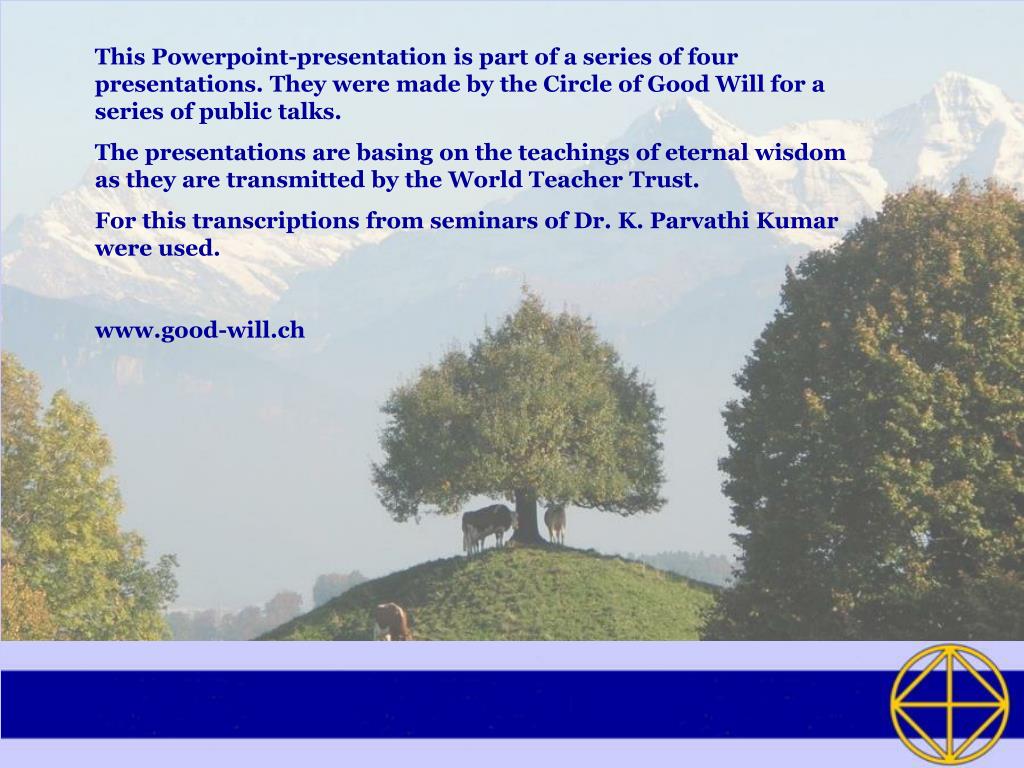 This Powerpoint-presentation is part of a series of four presentations. They were made by the Circle of Good Will for a series of public talks.

The presentations are basing on the teachings of eternal wisdom as they are transmitted by the World Teacher Trust.

For this transcriptions from seminars of Dr. K. Parvathi Kumar were used.

www.good-will.ch